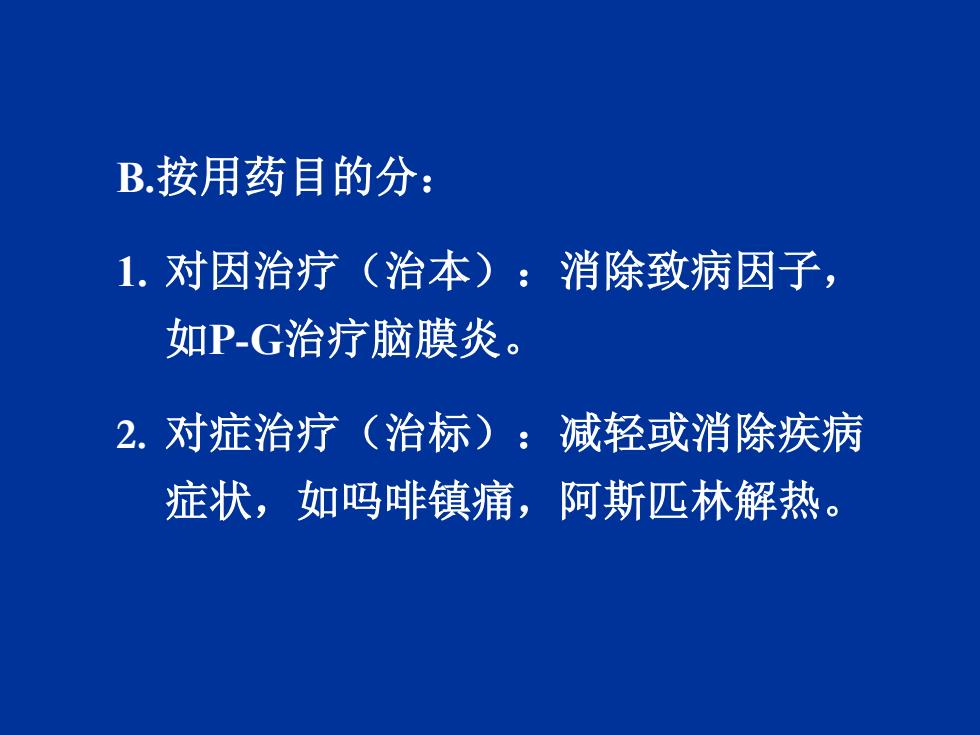 B.按用药目的分：

1. 对因治疗（治本）：消除致病因子，如P-G治疗脑膜炎。

2. 对症治疗（治标）：减轻或消除疾病症状，如吗啡镇痛，阿斯匹林解热。